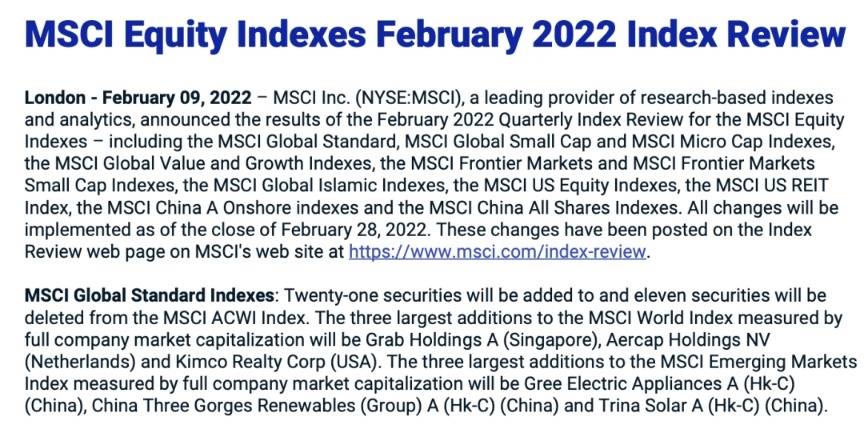 MSCI Equity Indexes February 2022 Index Review

London - February 09, 2022 – MSCI Inc. (NYSE:MSCI), a leading provider of research-based indexes and analytics, announced the results of the February 2022 Quarterly Index Review for the MSCI Equity Indexes – including the MSCI Global Standard, MSCI Global Small Cap and MSCI Micro Cap Indexes, the MSCI Global Value and Growth Indexes, the MSCI Frontier Markets and MSCI Frontier Markets Small Cap Indexes, the MSCI Global Islamic Indexes, the MSCI US Equity Indexes, the MSCI US REIT Index, the MSCI China A Onshore indexes and the MSCI China All Shares Indexes. All changes will be implemented as of the close of February 28, 2022. These changes have been posted on the Index Review web page on MSCI's web site at https://www.msci.com/index-review.

MSCI Global Standard Indexes: Twenty-one securities will be added to and eleven securities will be deleted from the MSCI ACWI Index. The three largest additions to the MSCI World Index measured by full company market capitalization will be Grab Holdings A (Singapore), Aercap Holdings NV (Netherlands) and Kimco Realty Corp (USA). The three largest additions to the MSCI Emerging Markets Index measured by full company market capitalization will be Gree Electric Appliances A (Hk-C) (China), China Three Gorges Renewables (Group) A (Hk-C) (China) and Trina Solar A (Hk-C) (China).